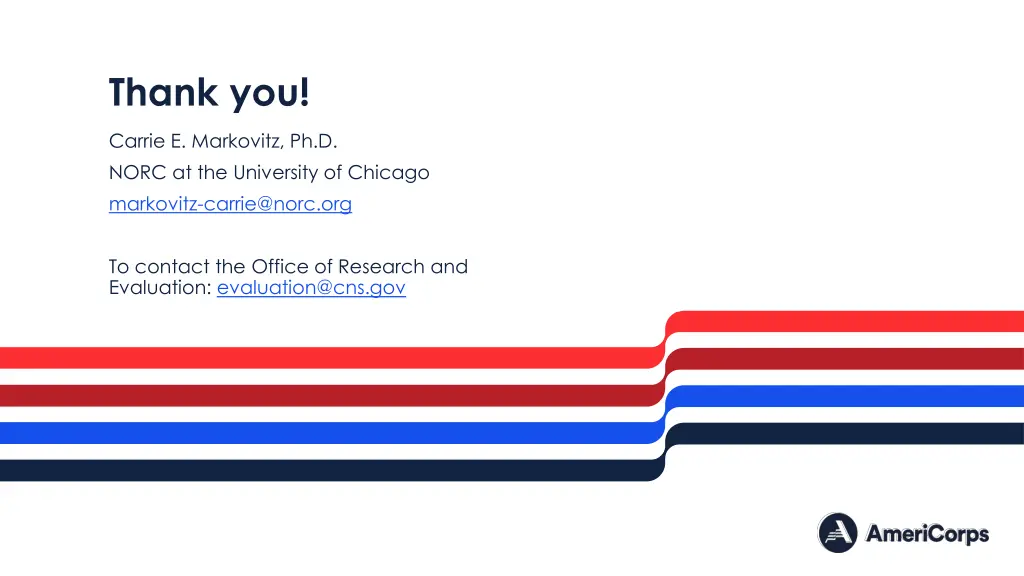 Thank you!

Carrie E. Markovitz, Ph.D.

NORC at the University of Chicago

markovitz-carrie@norc.org

To contact the Office of Research and Evaluation: evaluation@cns.gov

AmeriCorps